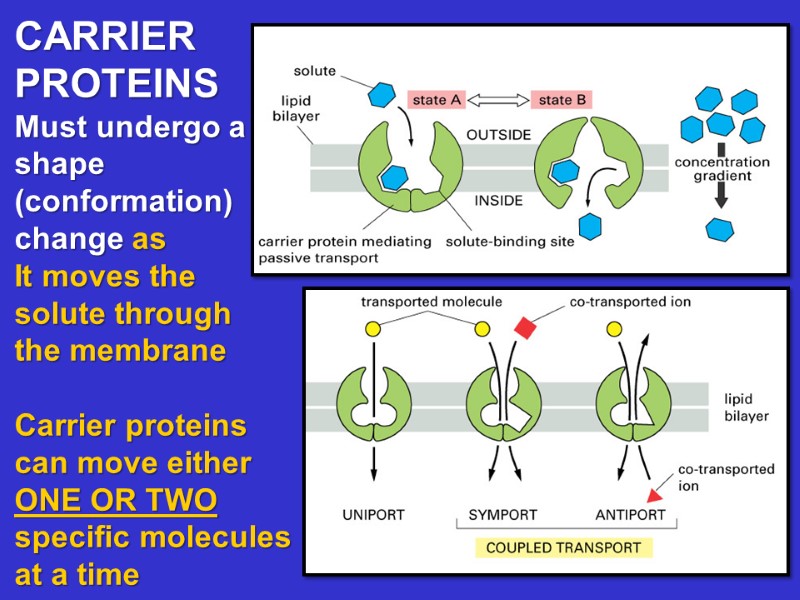 CARRIER PROTEINS
Must undergo a shape (conformation) change as It moves the solute through the membrane

Carrier proteins can move either ONE OR TWO specific molecules at a time

solute
lipid bilayer
state A
state B
OUTSIDE
INSIDE
concentration gradient
carrier protein mediating passive transport
solute-binding site

transported molecule
co-transported ion
lipid bilayer
co-transported ion
UNIPORT
SYMPORT
ANTIPORT
COUPLED TRANSPORT